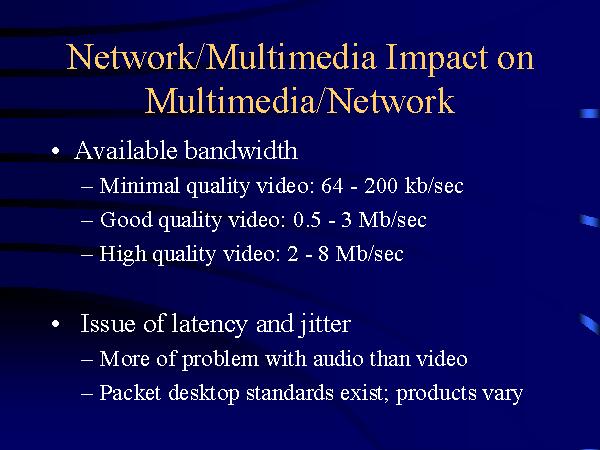 Network/Multimedia Impact on Multimedia/Network

• Available bandwidth
– Minimal quality video: 64 - 200 kb/sec
– Good quality video: 0.5 - 3 Mb/sec
– High quality video: 2 - 8 Mb/sec

• Issue of latency and jitter
– More of problem with audio than video
– Packet desktop standards exist; products vary